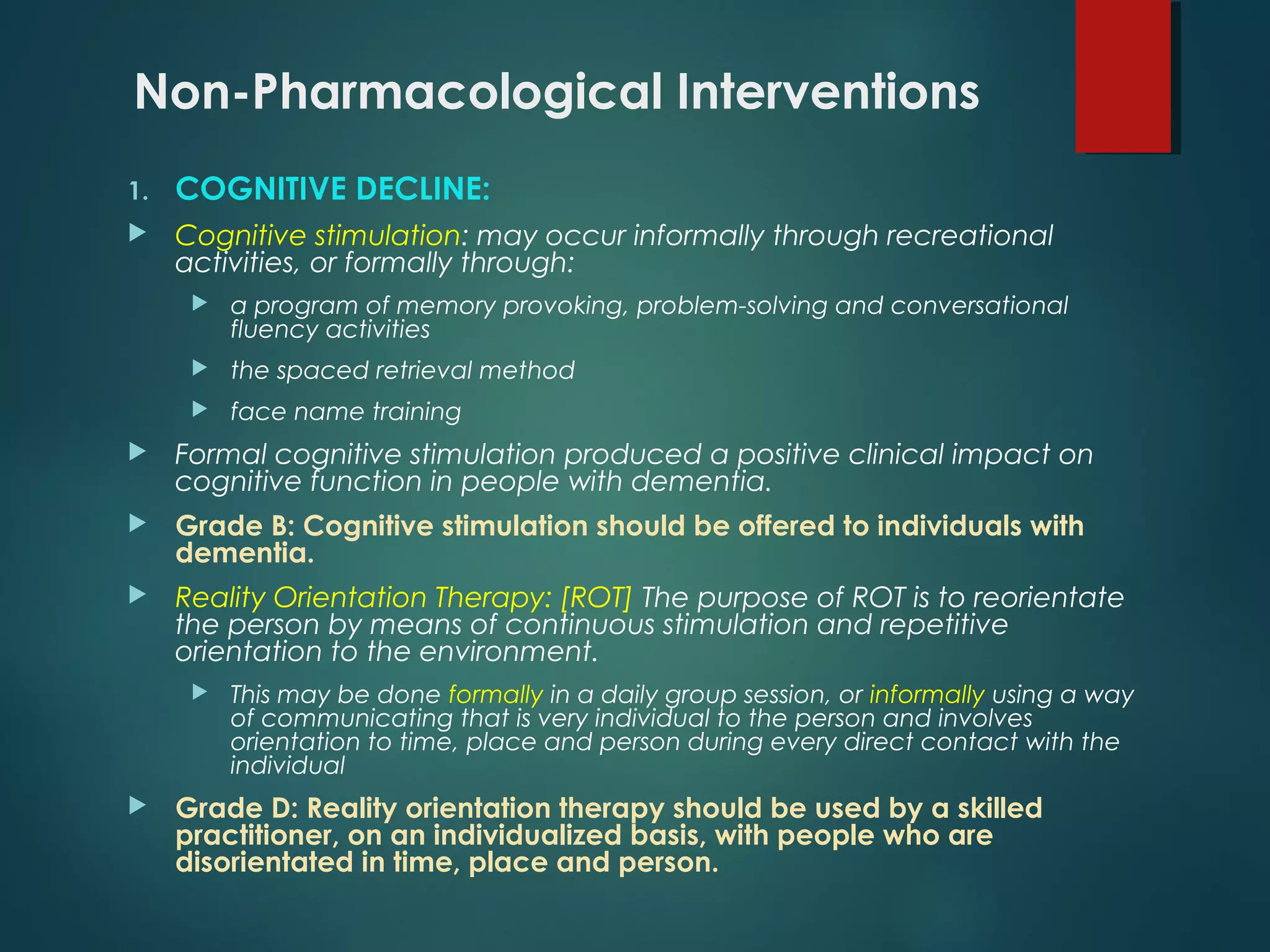 Non-Pharmacological Interventions

1. COGNITIVE DECLINE:

Cognitive stimulation: may occur informally through recreational activities, or formally through:

a program of memory provoking, problem-solving and conversational fluency activities

the spaced retrieval method

face name training

Formal cognitive stimulation produced a positive clinical impact on cognitive function in people with dementia.

Grade B: Cognitive stimulation should be offered to individuals with dementia.

Reality Orientation Therapy: [ROT] The purpose of ROT is to reorientate the person by means of continuous stimulation and repetitive orientation to the environment.

This may be done formally in a daily group session, or informally using a way of communicating that is very individual to the person and involves orientation to time, place and person during every direct contact with the individual

Grade D: Reality orientation therapy should be used by a skilled practitioner, on an individualized basis, with people who are disorientated in time, place and person.